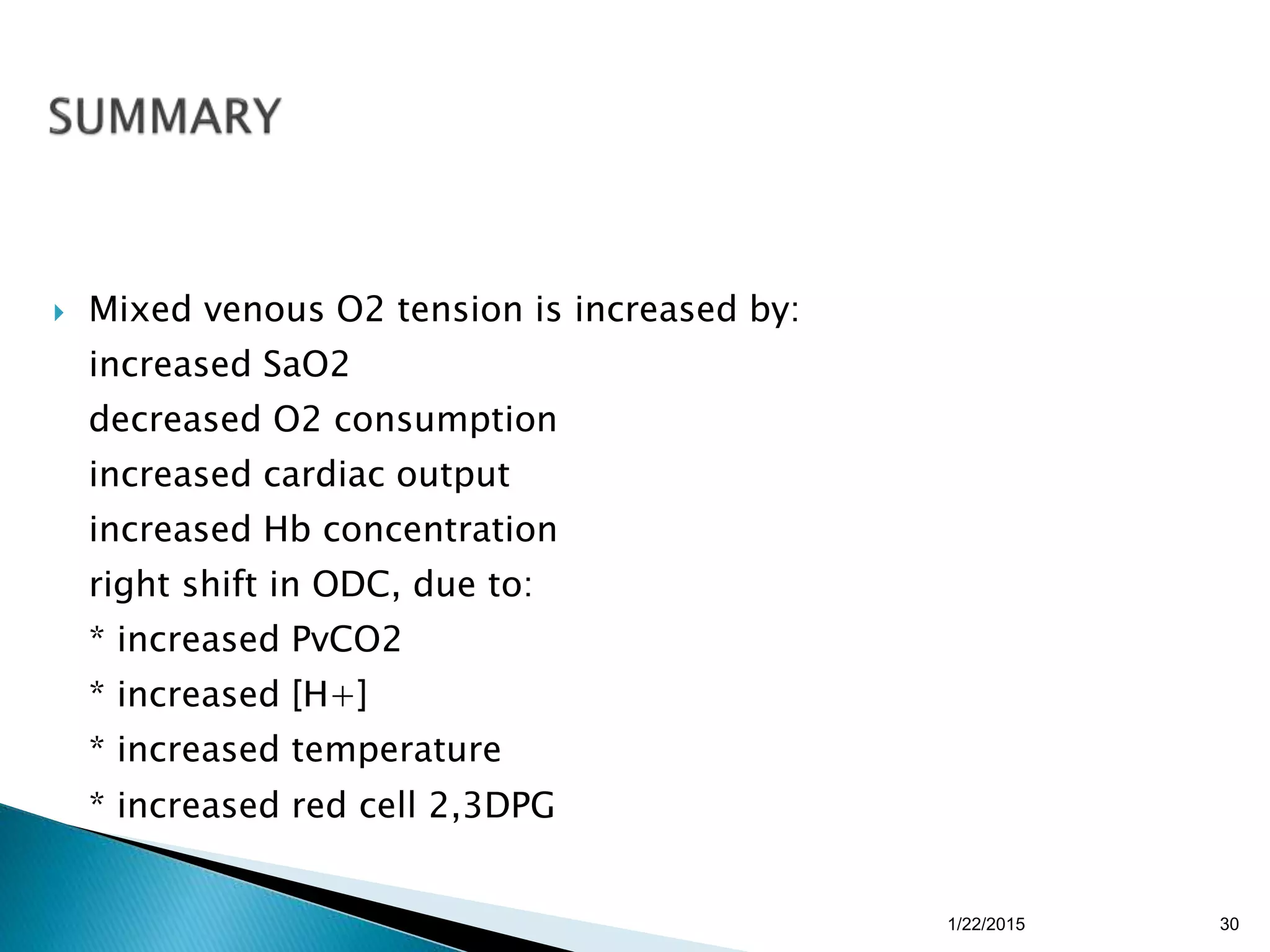 SUMMARY

Mixed venous O2 tension is increased by:
increased SaO2
decreased O2 consumption
increased cardiac output
increased Hb concentration
right shift in ODC, due to:
* increased PvCO2
* increased [H+]
* increased temperature
* increased red cell 2,3DPG

1/22/2015

30